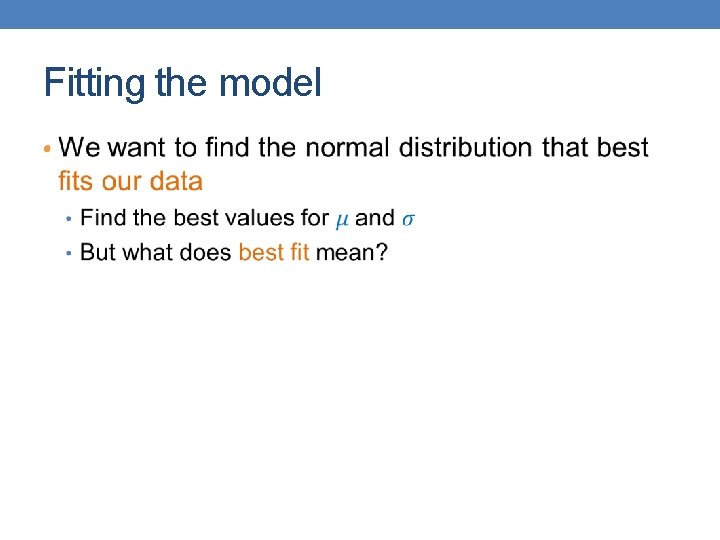 Fitting the model

• We want to find the normal distribution that best fits our data

• Find the best values for $\mu$ and $\sigma$

• But what does best fit mean?